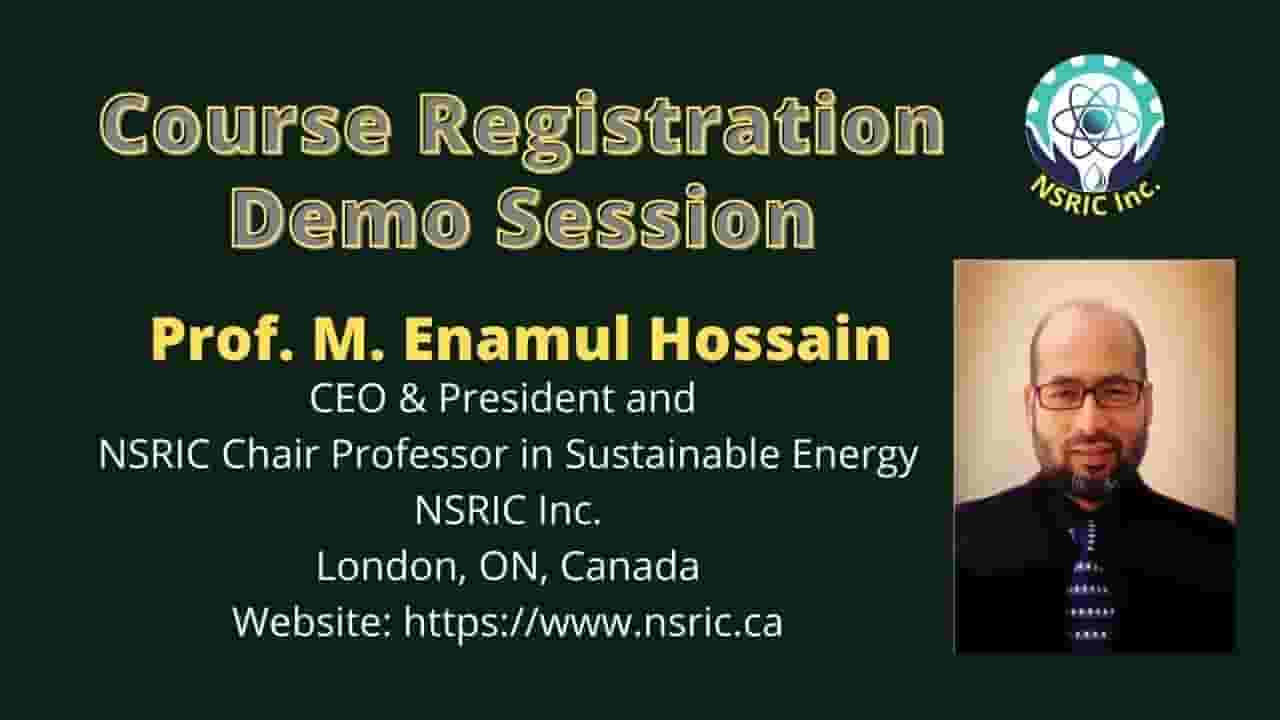 Course Registration
Demo Session

NSRIC Inc.

Prof. M. Enamul Hossain
CEO & President and
NSRIC Chair Professor in Sustainable Energy
NSRIC Inc.
London, ON, Canada
Website: https://www.nsric.ca